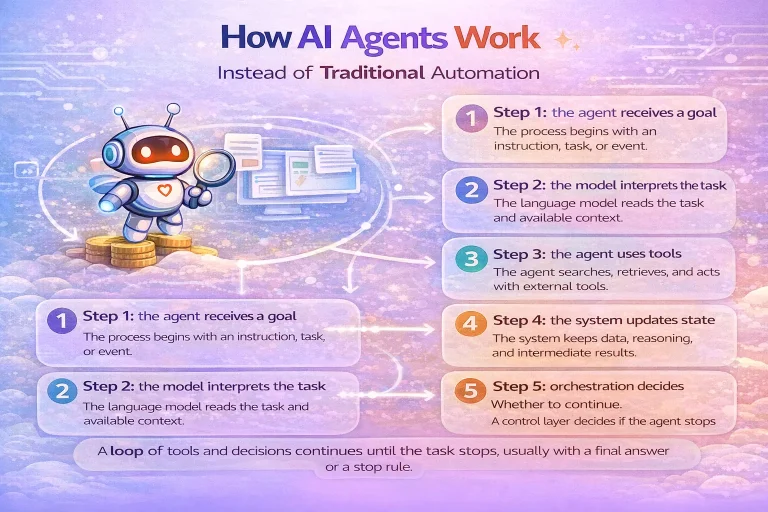 How AI Agents Work

Instead of Traditional Automation

1 Step 1: the agent receives a goal
The process begins with an instruction, task, or event.

2 Step 2: the model interprets the task
The language model reads the task and available context.

3 Step 3: the agent uses tools
The agent searches, retrieves, and acts with external tools.

4 Step 4: the system updates state
The system keeps data, reasoning, and intermediate results.

5 Step 5: orchestration decides
Whether to continue.
A control layer decides if the agent stops

1 Step 1: the agent receives a goal
The process begins with an instruction, task, or event.

2 Step 2: the model interprets the task
The language model reads the task and available context.

A loop of tools and decisions continues until the task stops, usually with a final answer or a stop rule.